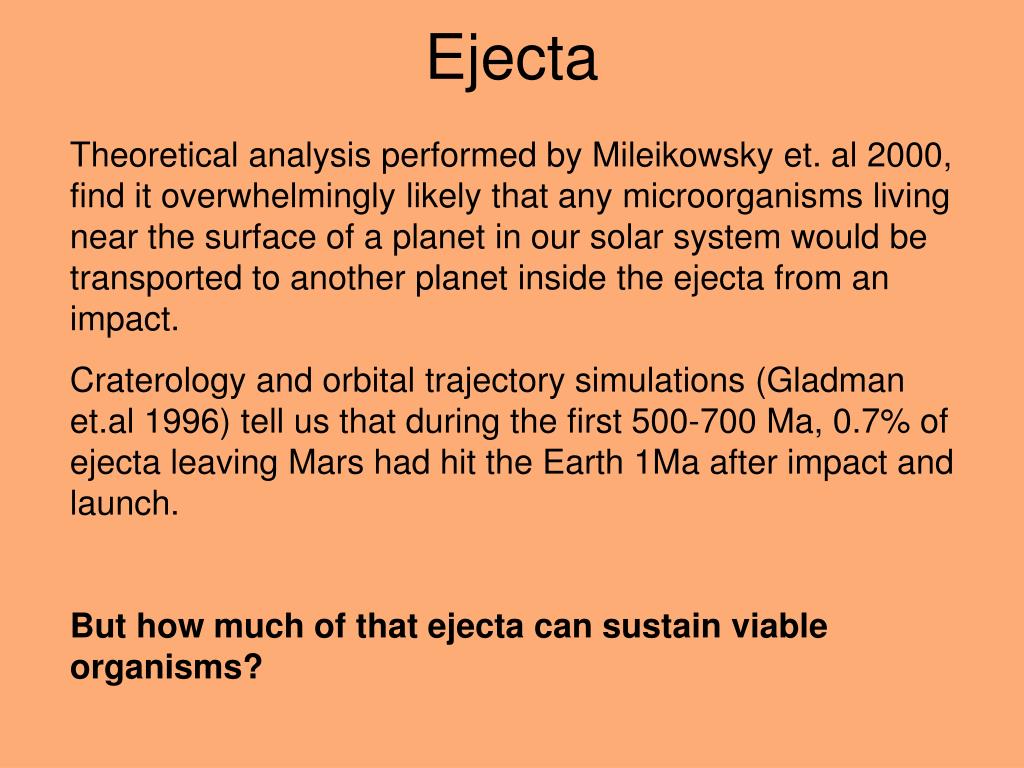 Ejecta

Theoretical analysis performed by Mileikowsky et. al 2000, find it overwhelmingly likely that any microorganisms living near the surface of a planet in our solar system would be transported to another planet inside the ejecta from an impact.

Craterology and orbital trajectory simulations (Gladman et.al 1996) tell us that during the first 500-700 Ma, 0.7% of ejecta leaving Mars had hit the Earth 1Ma after impact and launch.

But how much of that ejecta can sustain viable organisms?